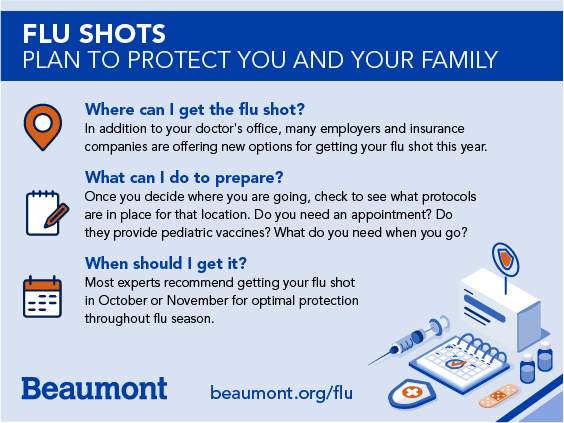 FLU SHOTS
PLAN TO PROTECT YOU AND YOUR FAMILY

Where can I get the flu shot?
In addition to your doctor's office, many employers and insurance companies are offering new options for getting your flu shot this year.

What can I do to prepare?
Once you decide where you are going, check to see what protocols are in place for that location. Do you need an appointment? Do they provide pediatric vaccines? What do you need when you go?

When should I get it?
Most experts recommend getting your flu shot in October or November for optimal protection throughout flu season.

Beaumont

beaumont.org/flu